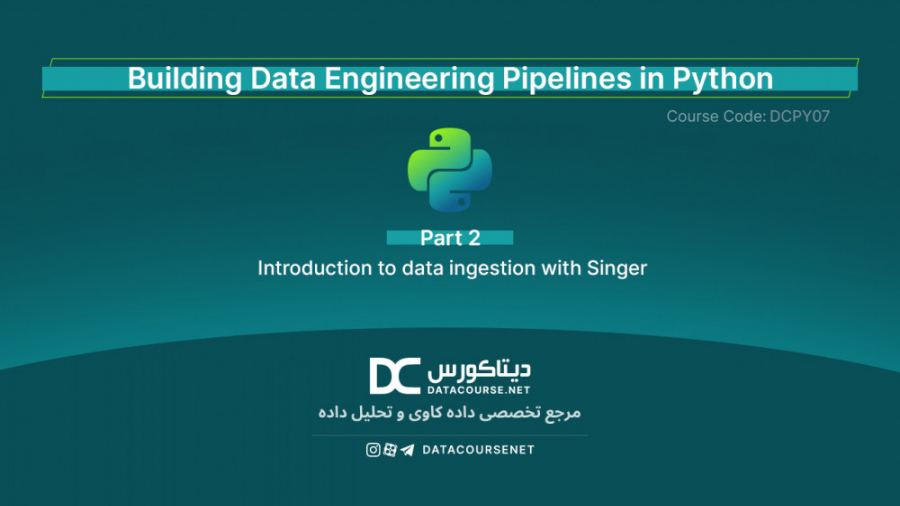 Building Data Engineering Pipelines in Python

Course Code: DCPY07

Part 2

Introduction to data ingestion with Singer

DC دیتاکورس
DATACOURSE.NET

مرجع تخصصی داده کاوی و تحلیل داده

DATACOURSENET